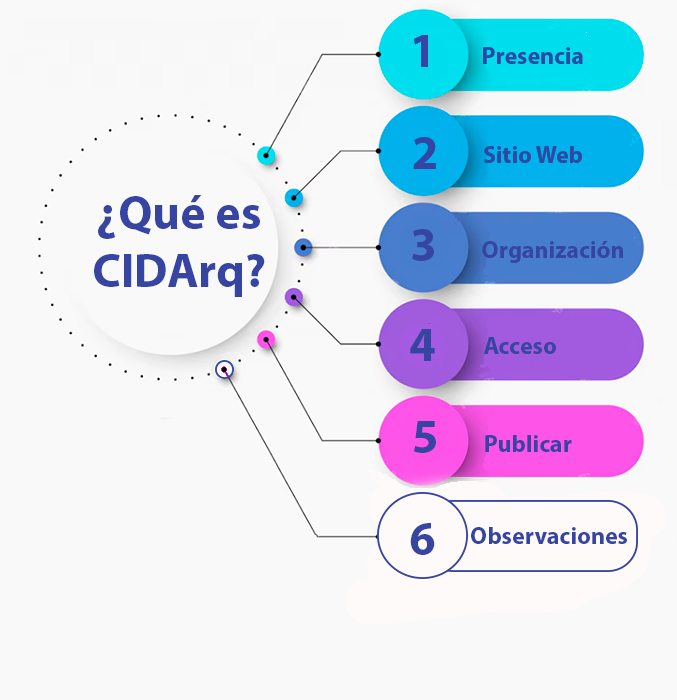 ¿Qué es CIDArq?

1 Presencia

2 Sitio Web

3 Organización

4 Acceso

5 Publicar

6 Observaciones